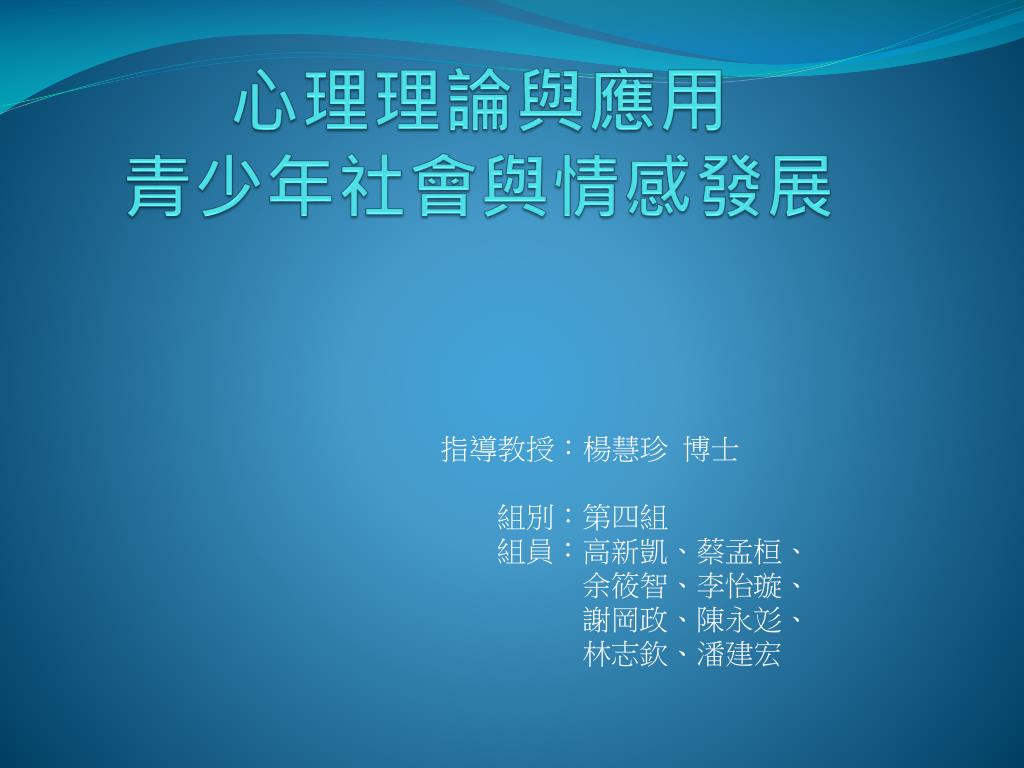 心理理論與應用
青少年社會與情感發展

指導教授：楊慧珍 博士

組別：第四組
組員：高新凱、蔡孟桓、
余筱智、李怡璇、
謝岡政、陳永彣、
林志欽、潘建宏